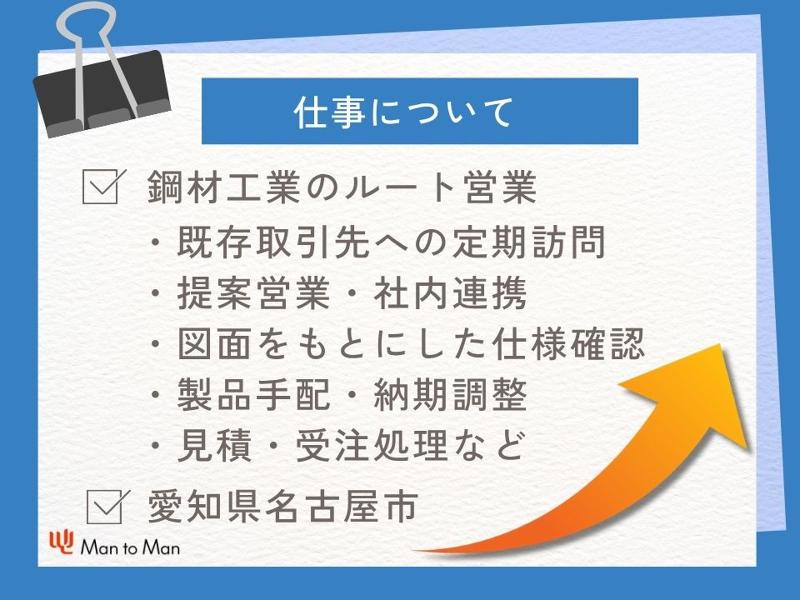 仕事について

鋼材工業のルート営業
・既存取引先への定期訪問
・提案営業・社内連携
・図面をもとにした仕様確認
・製品手配・納期調整
・見積・受注処理など

愛知県名古屋市

Man to Man